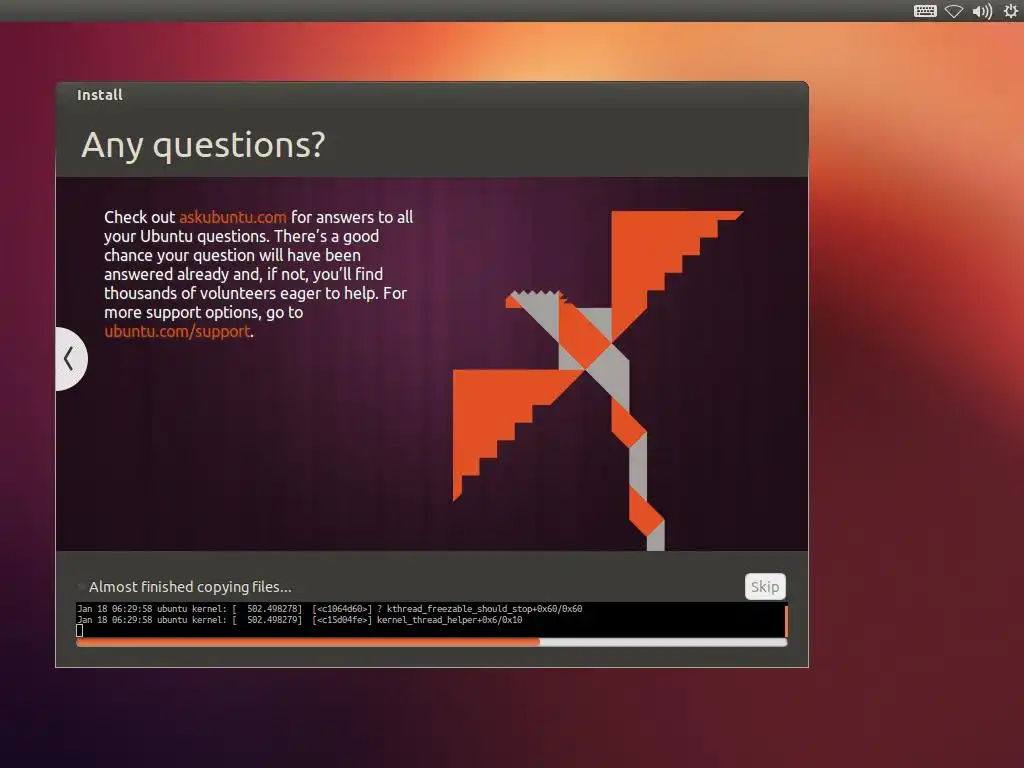 Install

Any questions?

Check out askubuntu.com for answers to all your Ubuntu questions. There's a good chance your question will have been answered already and, if not, you'll find thousands of volunteers eager to help. For more support options, go to ubuntu.com/support.

Almost finished copying files...

Skip

Jan 18 06:29:58 ubuntu kernel: [  502.498278]  [<c1064d60>] ? kthread_freezable_should_stop+0x60/0x60
Jan 18 06:29:58 ubuntu kernel: [  502.498279]  [<c15d04fe>] kernel_thread_helper+0x6/0x10